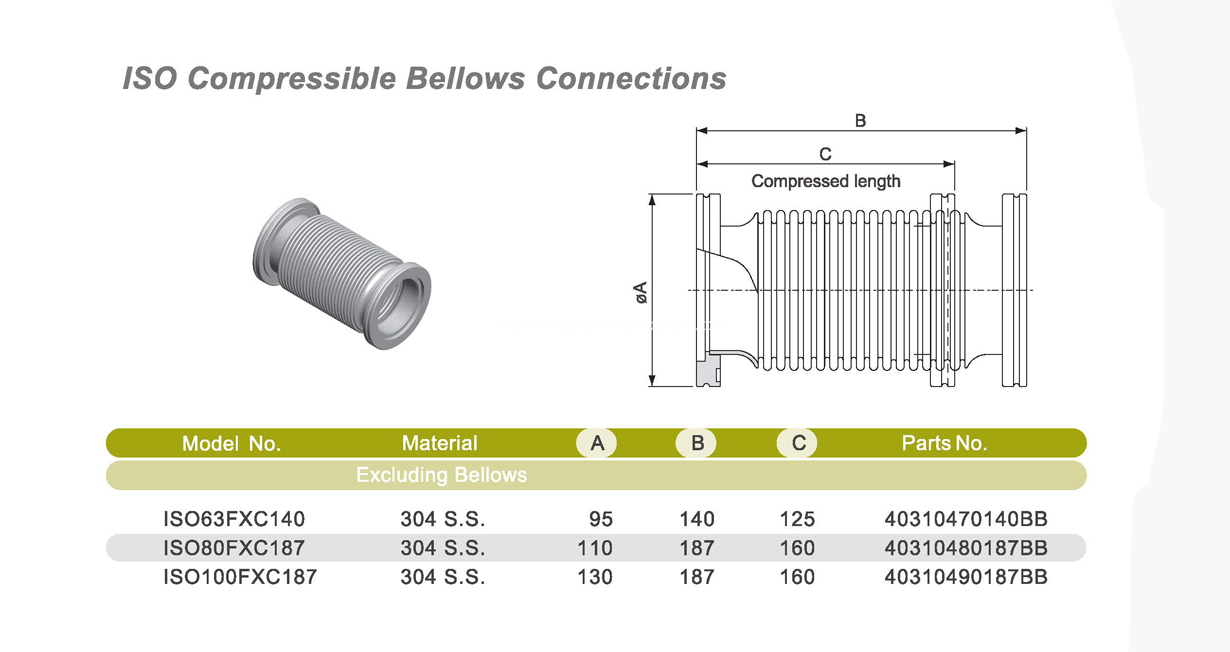 ISO Compressible Bellows Connections

B
C
Compressed length
øA

| Model No. | Material | A | B | C | Parts No. |
|---|---|---|---|---|---|
| | Excluding Bellows | | | | |
| ISO63FXC140 | 304 S.S. | 95 | 140 | 125 | 40310470140BB |
| ISO80FXC187 | 304 S.S. | 110 | 187 | 160 | 40310480187BB |
| ISO100FXC187 | 304 S.S. | 130 | 187 | 160 | 40310490187BB |